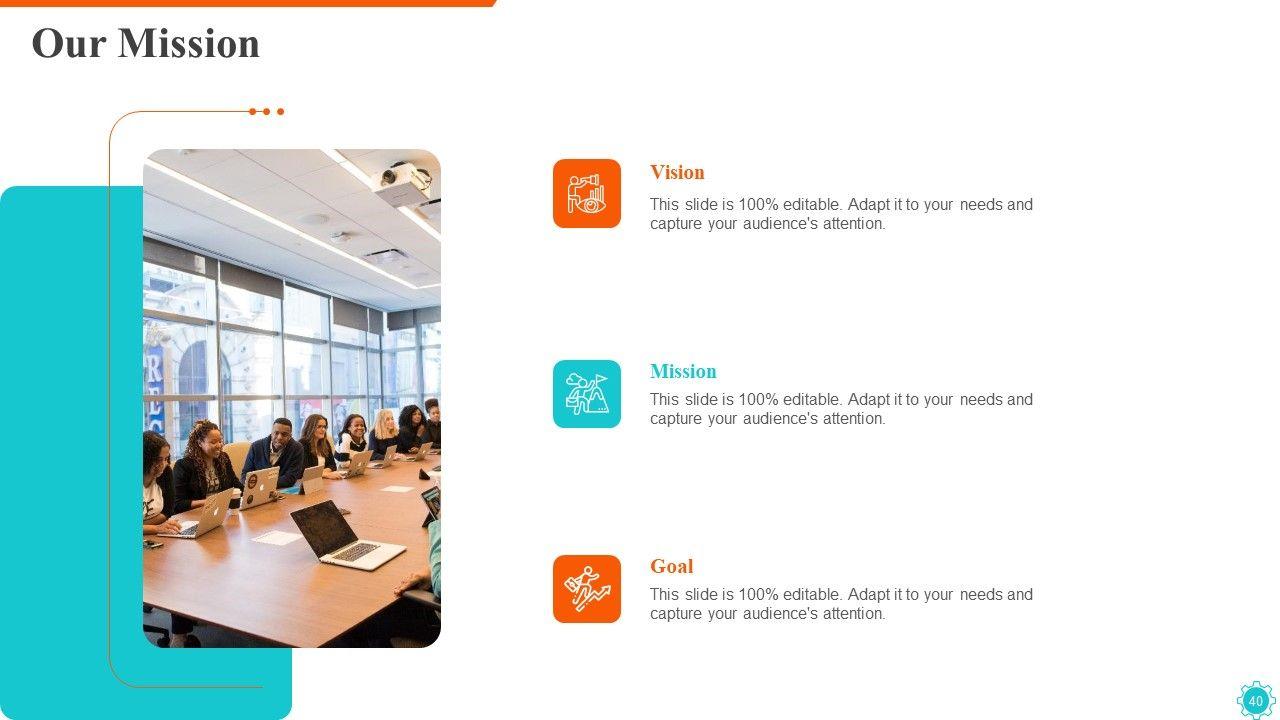 Our Mission

Vision
This slide is 100% editable. Adapt it to your needs and capture your audience's attention.

Mission
This slide is 100% editable. Adapt it to your needs and capture your audience's attention.

Goal
This slide is 100% editable. Adapt it to your needs and capture your audience's attention.

40